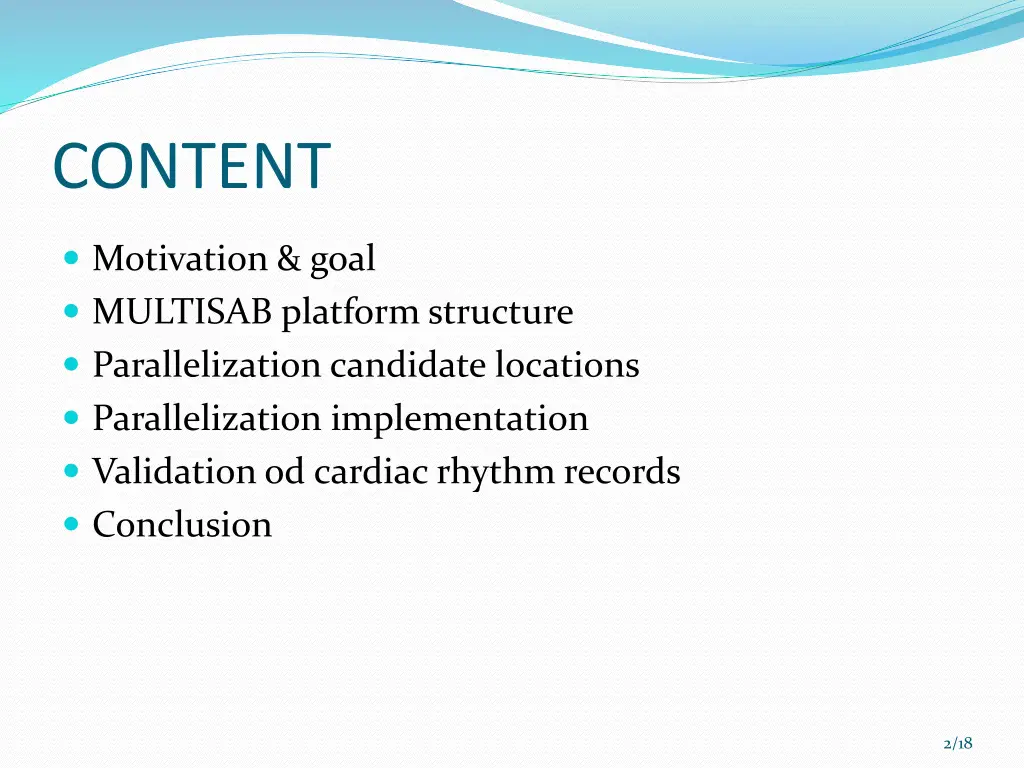 CONTENT

- Motivation & goal
- MULTISAB platform structure
- Parallelization candidate locations
- Parallelization implementation
- Validation od cardiac rhythm records
- Conclusion

2/18